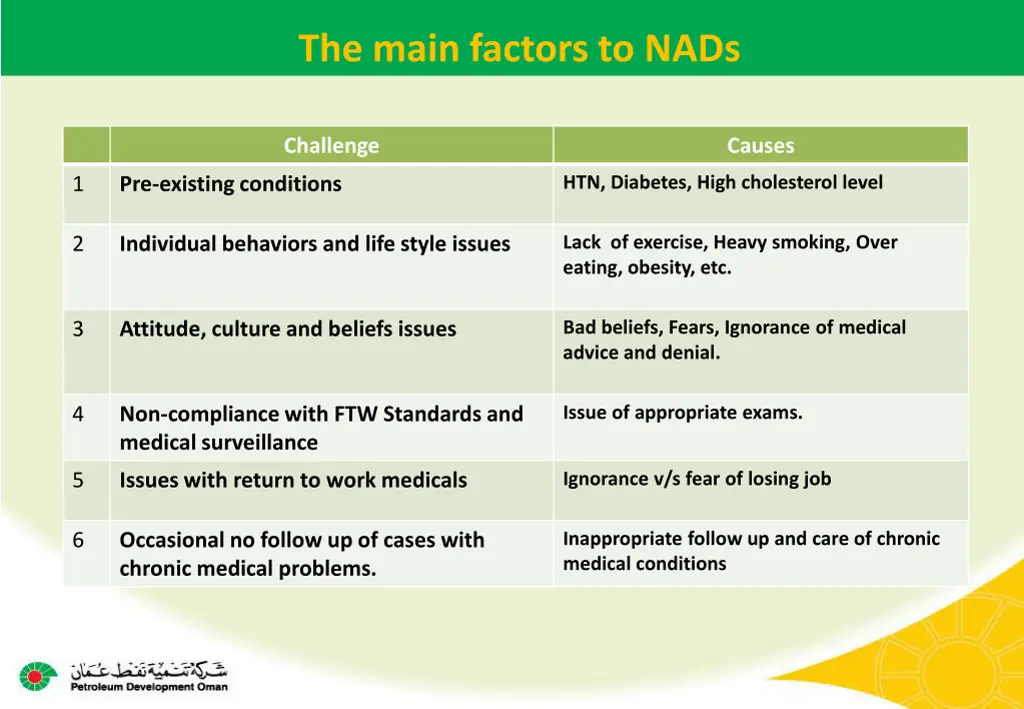 The main factors to NADs

| | Challenge | Causes |
|---|---|---|
| 1 | Pre-existing conditions | HTN, Diabetes, High cholesterol level |
| 2 | Individual behaviors and life style issues | Lack of exercise, Heavy smoking, Over eating, obesity, etc. |
| 3 | Attitude, culture and beliefs issues | Bad beliefs, Fears, Ignorance of medical advice and denial. |
| 4 | Non-compliance with FTW Standards and medical surveillance | Issue of appropriate exams. |
| 5 | Issues with return to work medicals | Ignorance v/s fear of losing job |
| 6 | Occasional no follow up of cases with chronic medical problems. | Inappropriate follow up and care of chronic medical conditions |

شركة تنمية نفط عمان
Petroleum Development Oman